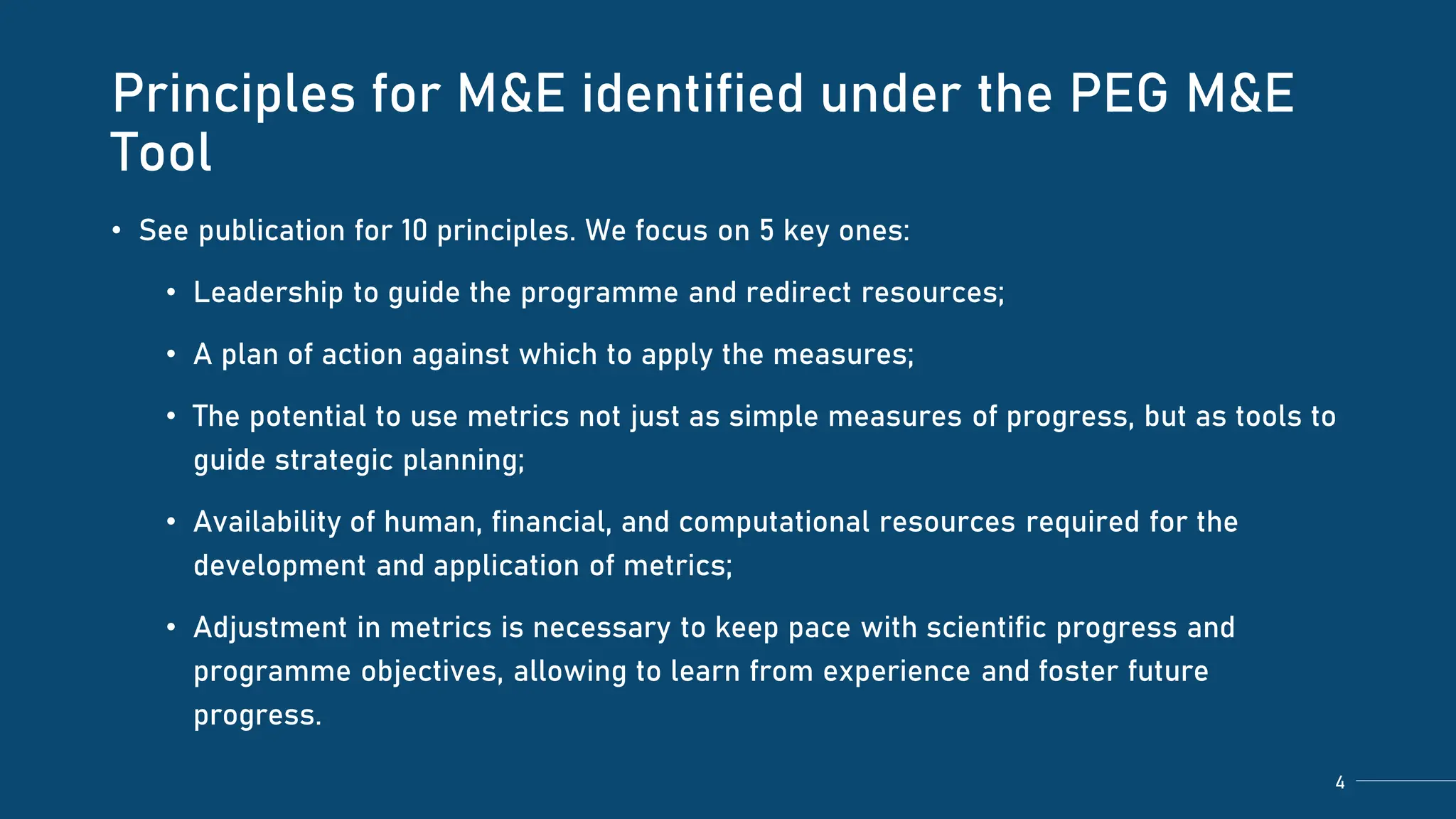 Principles for M&E identified under the PEG M&E Tool

• See publication for 10 principles. We focus on 5 key ones:

• Leadership to guide the programme and redirect resources;

• A plan of action against which to apply the measures;

• The potential to use metrics not just as simple measures of progress, but as tools to guide strategic planning;

• Availability of human, financial, and computational resources required for the development and application of metrics;

• Adjustment in metrics is necessary to keep pace with scientific progress and programme objectives, allowing to learn from experience and foster future progress.

4